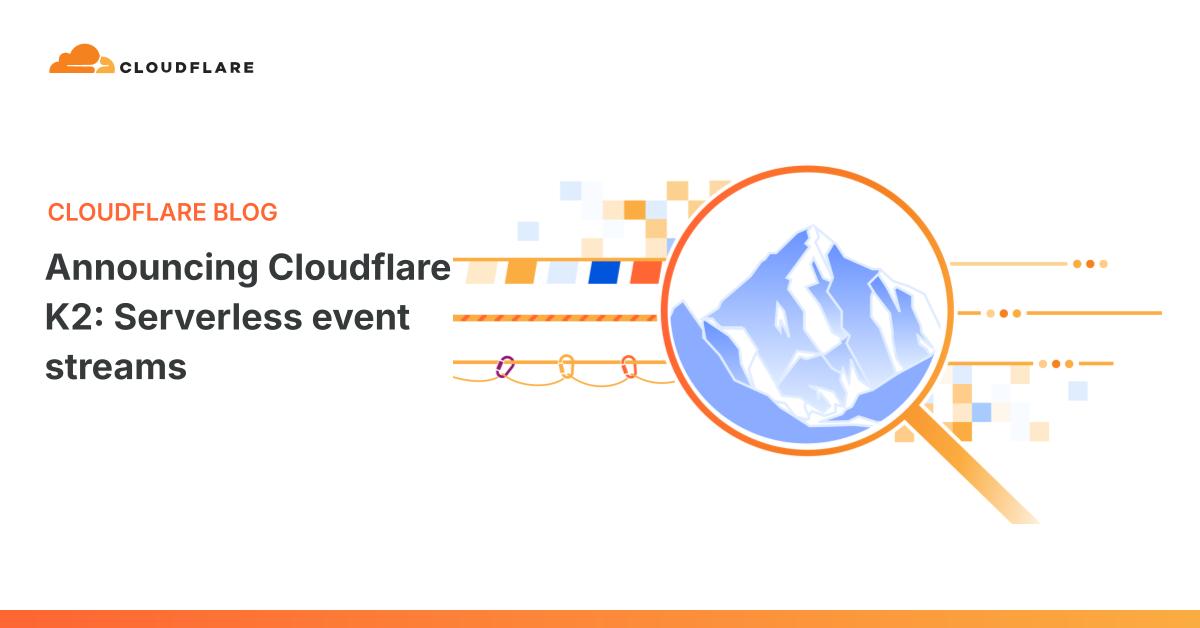 CLOUDFLARE

CLOUDFLARE BLOG

Announcing Cloudflare K2: Serverless event streams